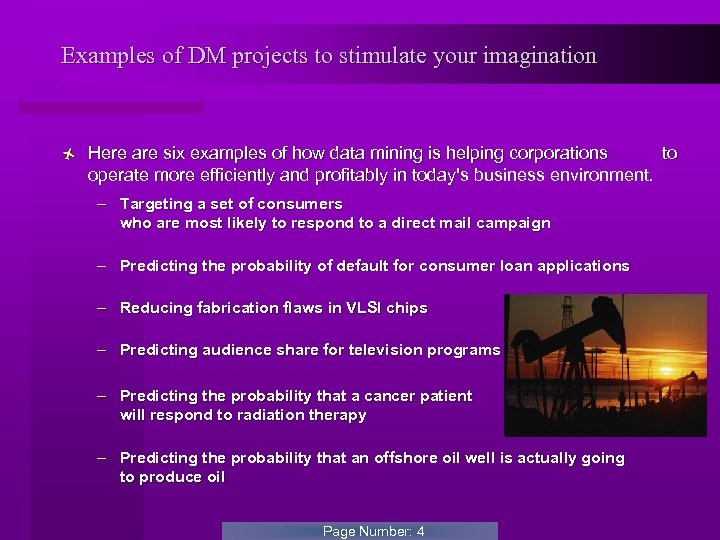 Examples of DM projects to stimulate your imagination

Here are six examples of how data mining is helping corporations to operate more efficiently and profitably in today's business environment.

– Targeting a set of consumers who are most likely to respond to a direct mail campaign

– Predicting the probability of default for consumer loan applications

– Reducing fabrication flaws in VLSI chips

– Predicting audience share for television programs

– Predicting the probability that a cancer patient will respond to radiation therapy

– Predicting the probability that an offshore oil well is actually going to produce oil

Page Number: 4